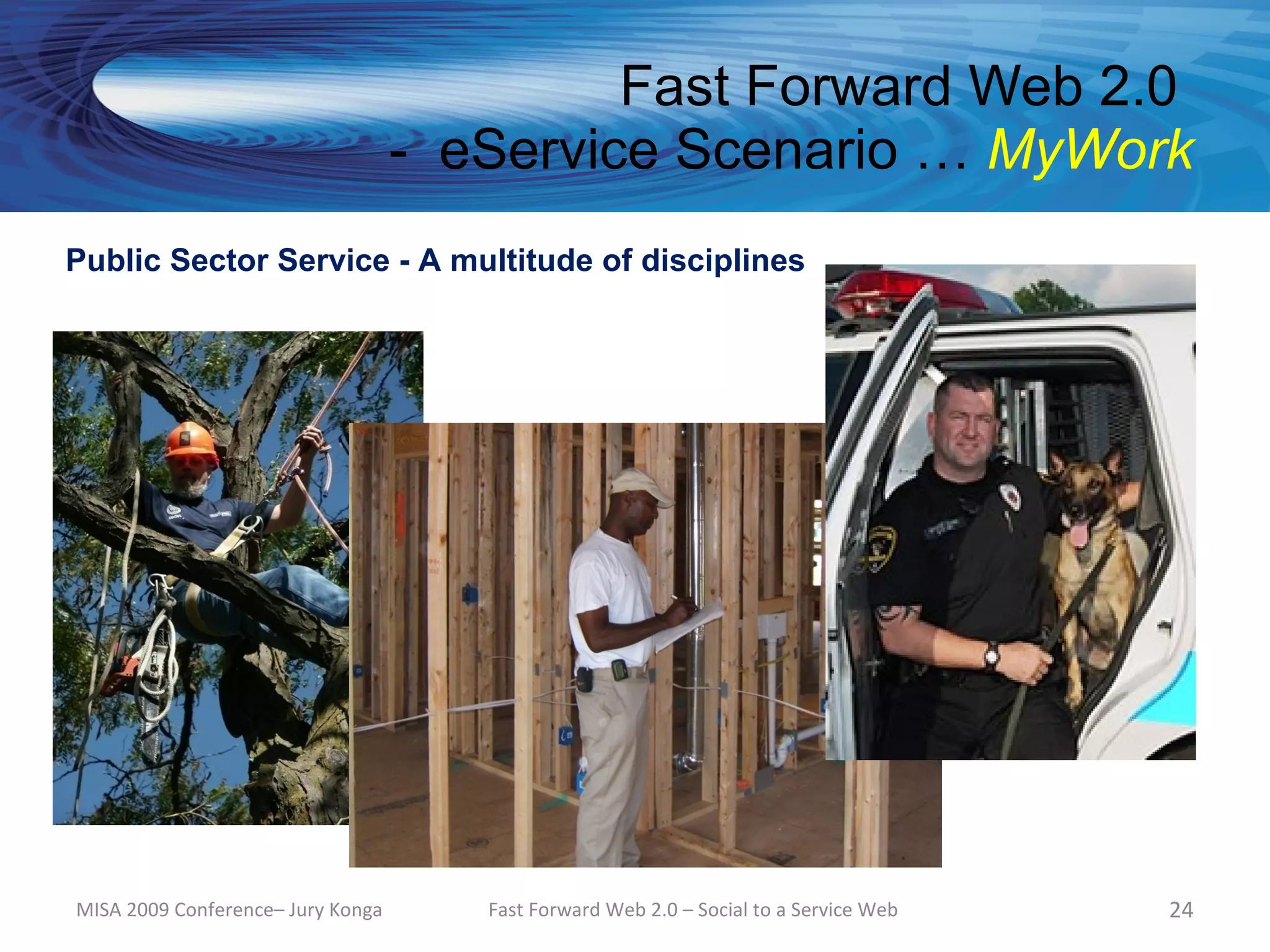 Fast Forward Web 2.0
- eService Scenario … MyWork

Public Sector Service - A multitude of disciplines

MISA 2009 Conference– Jury Konga
Fast Forward Web 2.0 – Social to a Service Web
24